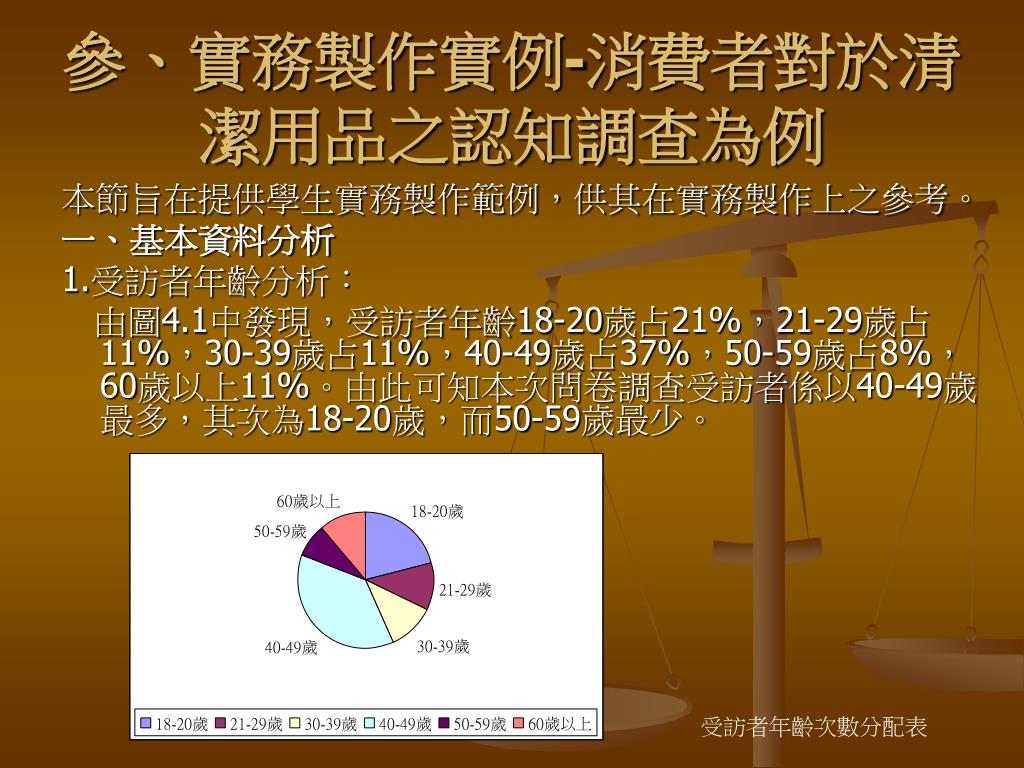 參、實務製作實例-消費者對於清潔用品之認知調查為例

本節旨在提供學生實務製作範例，供其在實務製作上之參考。

一、基本資料分析

1.受訪者年齡分析：

由圖4.1中發現，受訪者年齡18-20歲占21%，21-29歲占11%，30-39歲占11%，40-49歲占37%，50-59歲占8%，60歲以上11%。由此可知本次問卷調查受訪者係以40-49歲最多，其次為18-20歲，而50-59歲最少。

60歲以上
18-20歲
50-59歲
21-29歲
40-49歲
30-39歲

18-20歲 21-29歲 30-39歲 40-49歲 50-59歲 60歲以上

受訪者年齡次數分配表